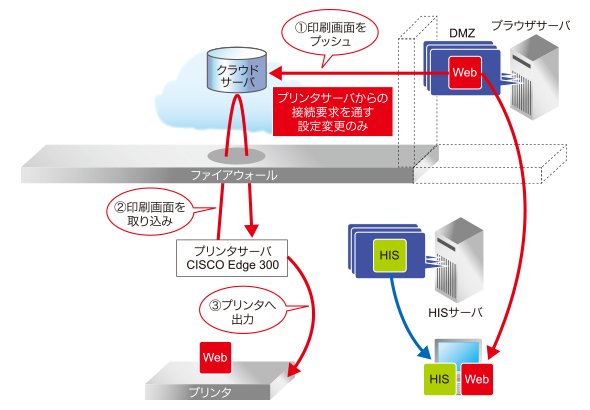 ①印刷画面をプッシュ

DMZ

ブラウザサーバ

クラウドサーバ

Web

プリンタサーバからの接続要求を通す設定変更のみ

ファイアウォール

②印刷画面を取り込み

プリンタサーバ
CISCO Edge 300

HIS

HISサーバ

③プリンタへ出力

Web

プリンタ

HIS

Web